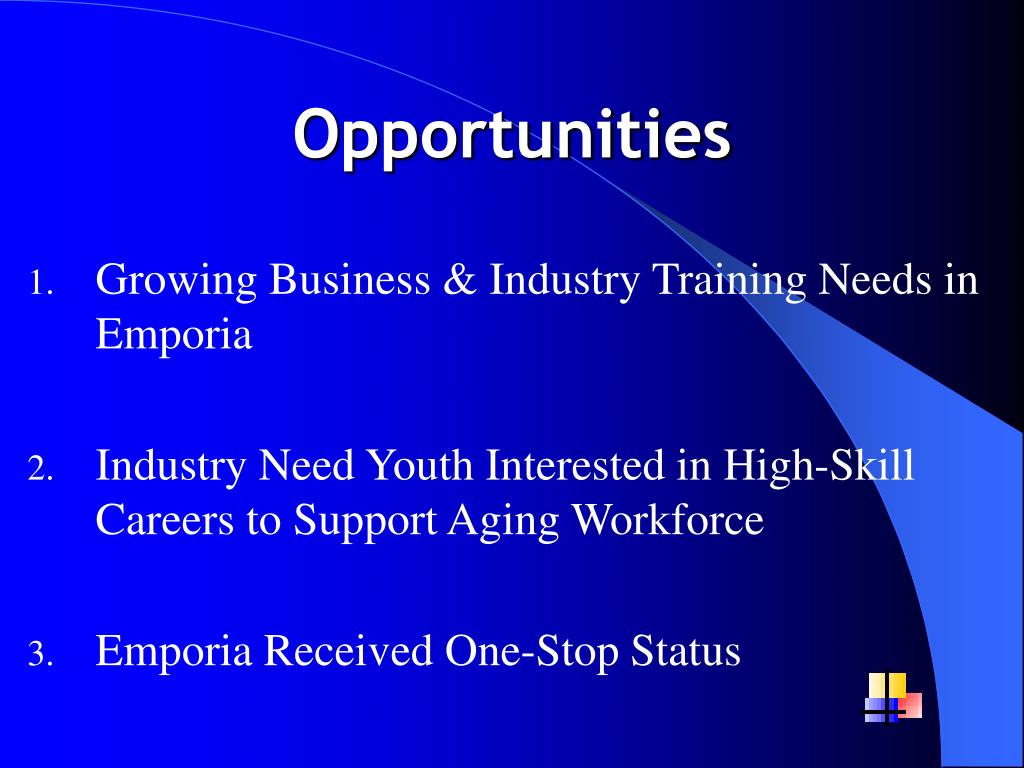 Opportunities

1. Growing Business & Industry Training Needs in Emporia

2. Industry Need Youth Interested in High-Skill Careers to Support Aging Workforce

3. Emporia Received One-Stop Status